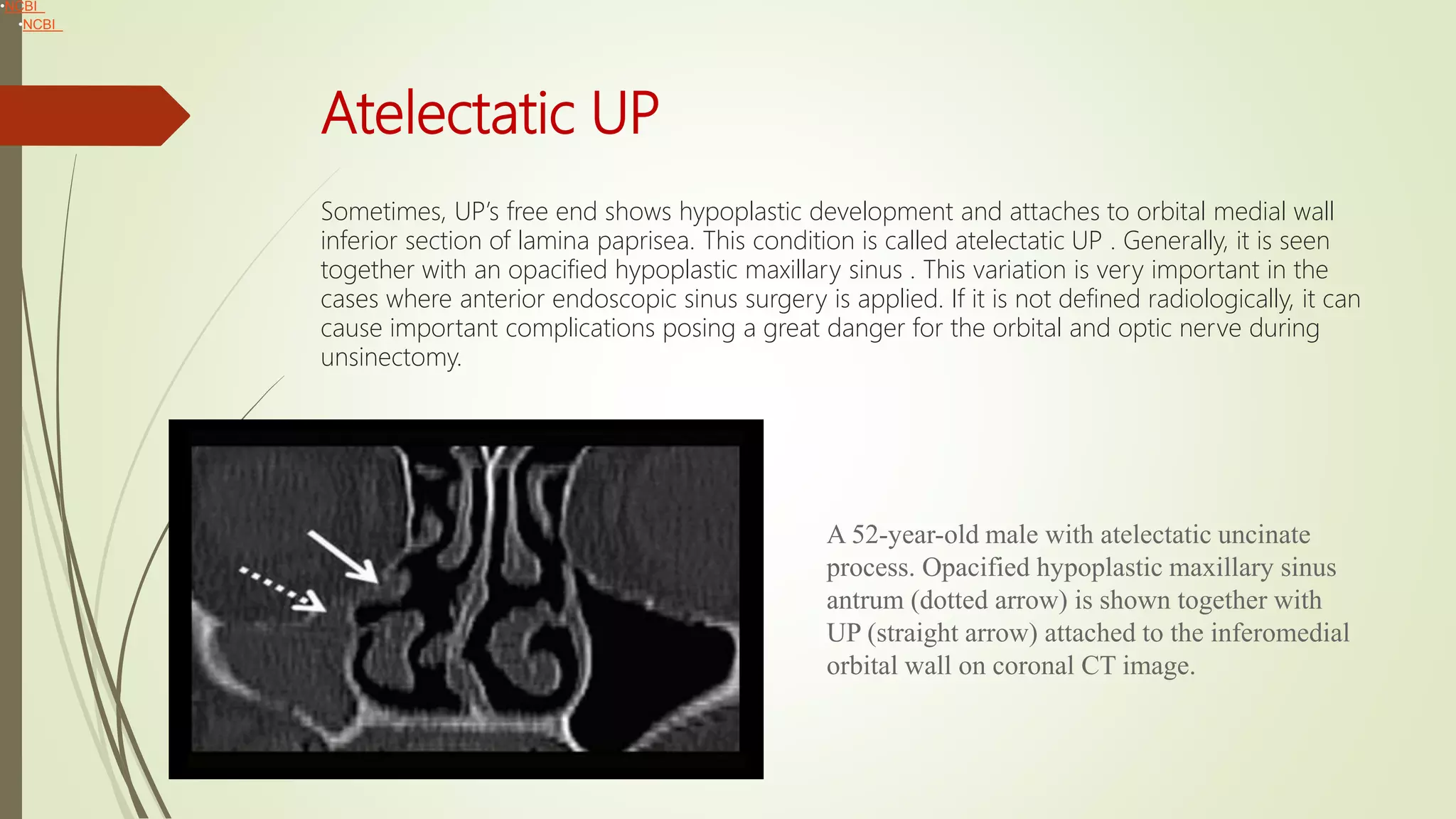 •NCBI
•NCBI

Atelectatic UP

Sometimes, UP's free end shows hypoplastic development and attaches to orbital medial wall inferior section of lamina paprisea. This condition is called atelectatic UP . Generally, it is seen together with an opacified hypoplastic maxillary sinus . This variation is very important in the cases where anterior endoscopic sinus surgery is applied. If it is not defined radiologically, it can cause important complications posing a great danger for the orbital and optic nerve during unsinectomy.

A 52-year-old male with atelectatic uncinate process. Opacified hypoplastic maxillary sinus antrum (dotted arrow) is shown together with UP (straight arrow) attached to the inferomedial orbital wall on coronal CT image.